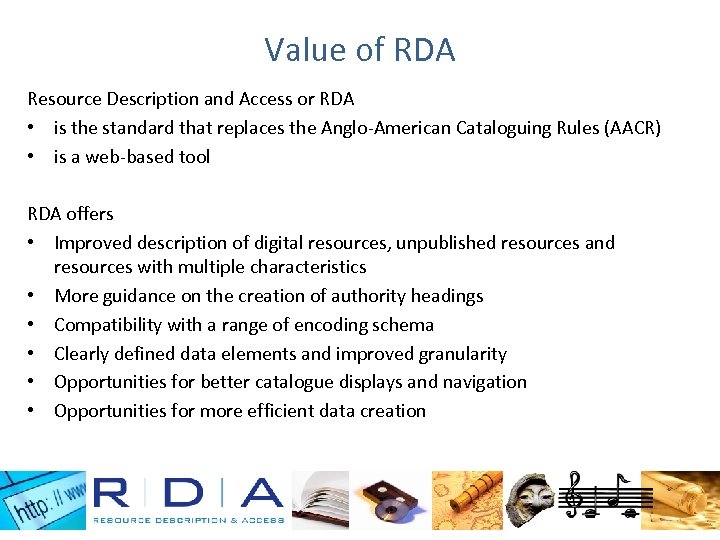 Value of RDA

Resource Description and Access or RDA
• is the standard that replaces the Anglo-American Cataloguing Rules (AACR)
• is a web-based tool

RDA offers
• Improved description of digital resources, unpublished resources and resources with multiple characteristics
• More guidance on the creation of authority headings
• Compatibility with a range of encoding schema
• Clearly defined data elements and improved granularity
• Opportunities for better catalogue displays and navigation
• Opportunities for more efficient data creation

http: // www
R | D | A
RESOURCE DESCRIPTION & ACCESS